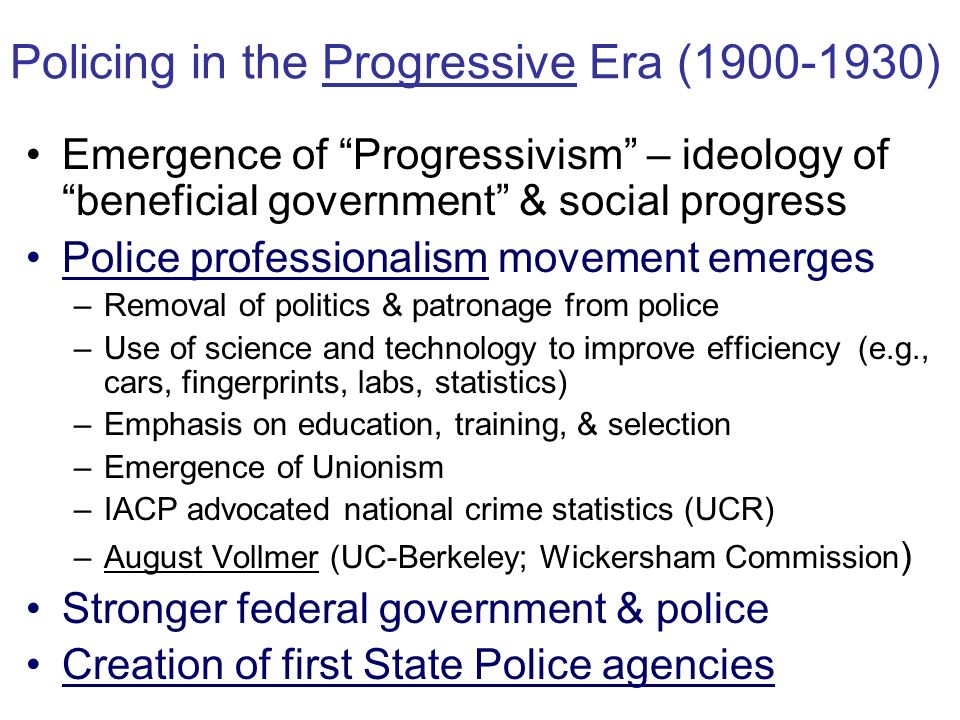 Policing in the Progressive Era (1900-1930)

• Emergence of “Progressivism” – ideology of “beneficial government” & social progress
• Police professionalism movement emerges
– Removal of politics & patronage from police
– Use of science and technology to improve efficiency (e.g., cars, fingerprints, labs, statistics)
– Emphasis on education, training, & selection
– Emergence of Unionism
– IACP advocated national crime statistics (UCR)
– August Vollmer (UC-Berkeley; Wickersham Commission)
• Stronger federal government & police
• Creation of first State Police agencies